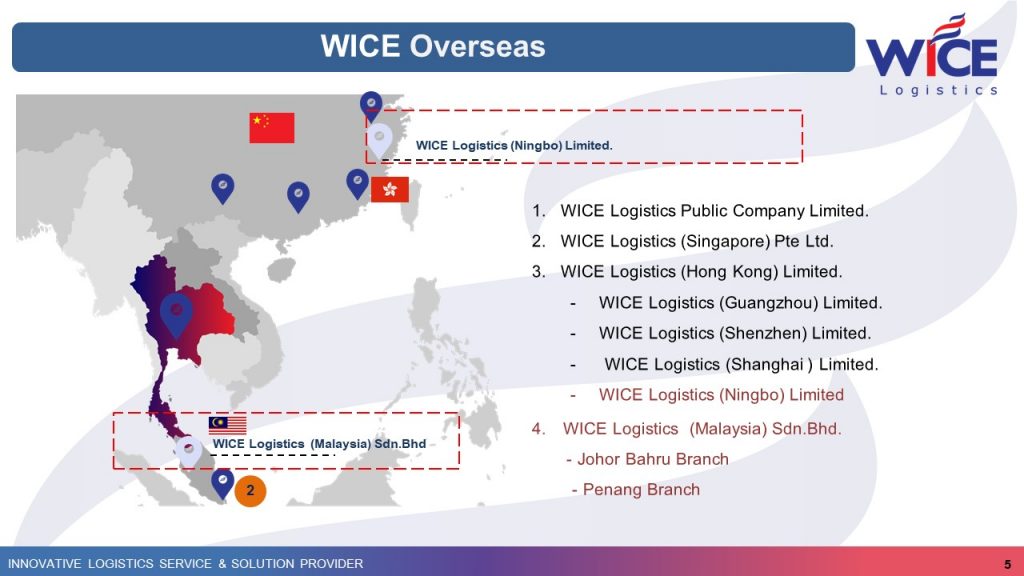 WICE Overseas

WICE Logistics

WICE Logistics (Ningbo) Limited.

WICE Logistics (Malaysia) Sdn.Bhd

2

1. WICE Logistics Public Company Limited.
2. WICE Logistics (Singapore) Pte Ltd.
3. WICE Logistics (Hong Kong) Limited.
- WICE Logistics (Guangzhou) Limited.
- WICE Logistics (Shenzhen) Limited.
- WICE Logistics (Shanghai ) Limited.
- WICE Logistics (Ningbo) Limited
4. WICE Logistics (Malaysia) Sdn.Bhd.
- Johor Bahru Branch
- Penang Branch

INNOVATIVE LOGISTICS SERVICE & SOLUTION PROVIDER

5